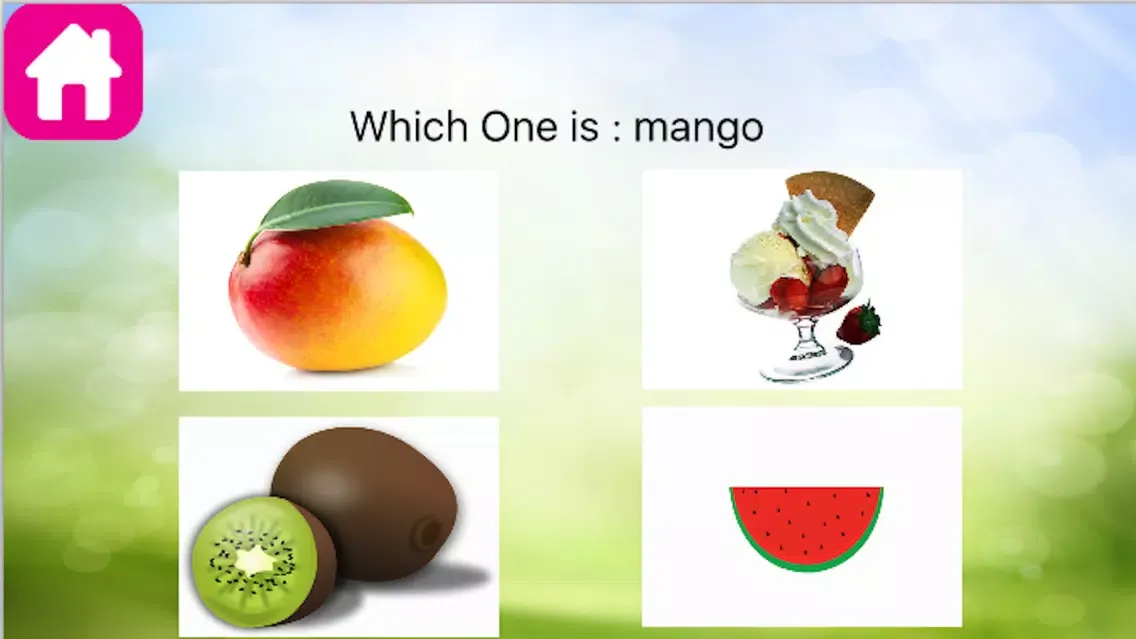 Which One is : mango